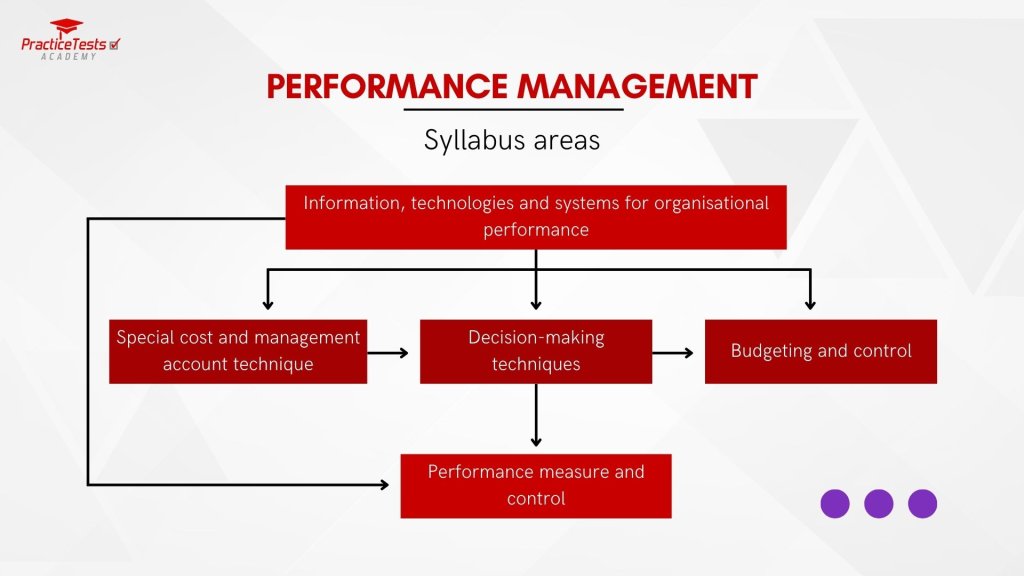 PracticeTests
ACADEMY

PERFORMANCE MANAGEMENT

Syllabus areas

Information, technologies and systems for organisational performance

Special cost and management account technique

Decision-making techniques

Budgeting and control

Performance measure and control